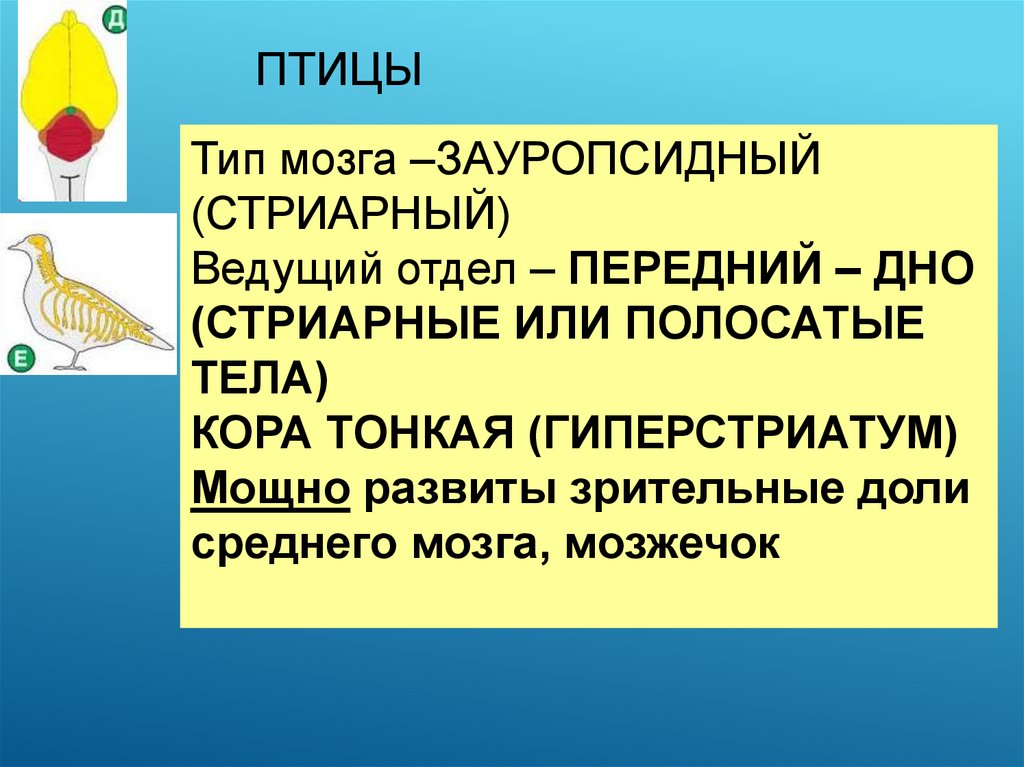 Д

Е

ПТИЦЫ

Тип мозга –ЗАУРОПСИДНЫЙ (СТРИАРНЫЙ)
Ведущий отдел – ПЕРЕДНИЙ – ДНО (СТРИАРНЫЕ ИЛИ ПОЛОСАТЫЕ ТЕЛА)
КОРА ТОНКАЯ (ГИПЕРСТРИАТУМ)
Мощно развиты зрительные доли среднего мозга, мозжечок